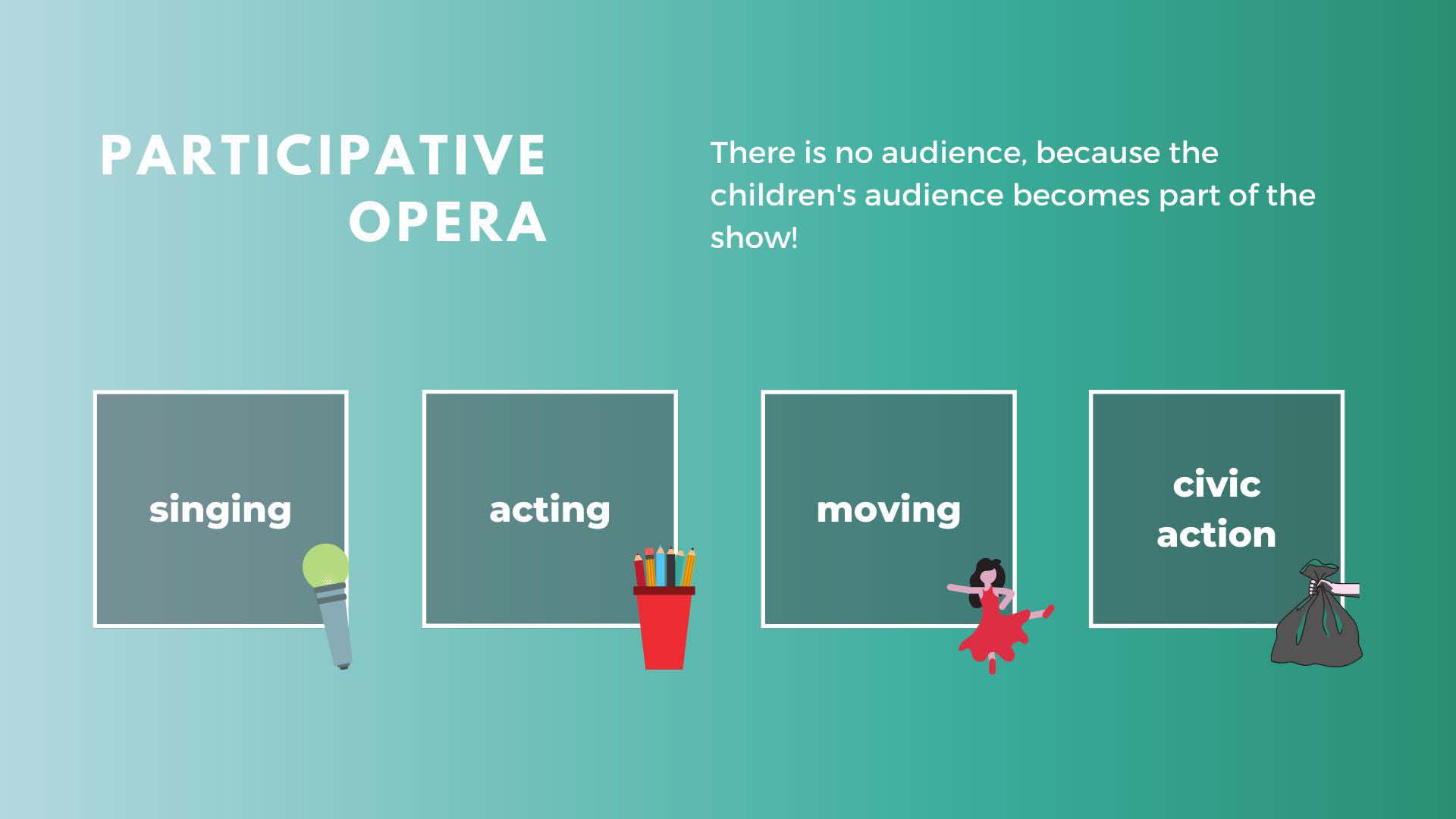 PARTICIPATIVE OPERA

There is no audience, because the children's audience becomes part of the show!

singing

acting

moving

civic action